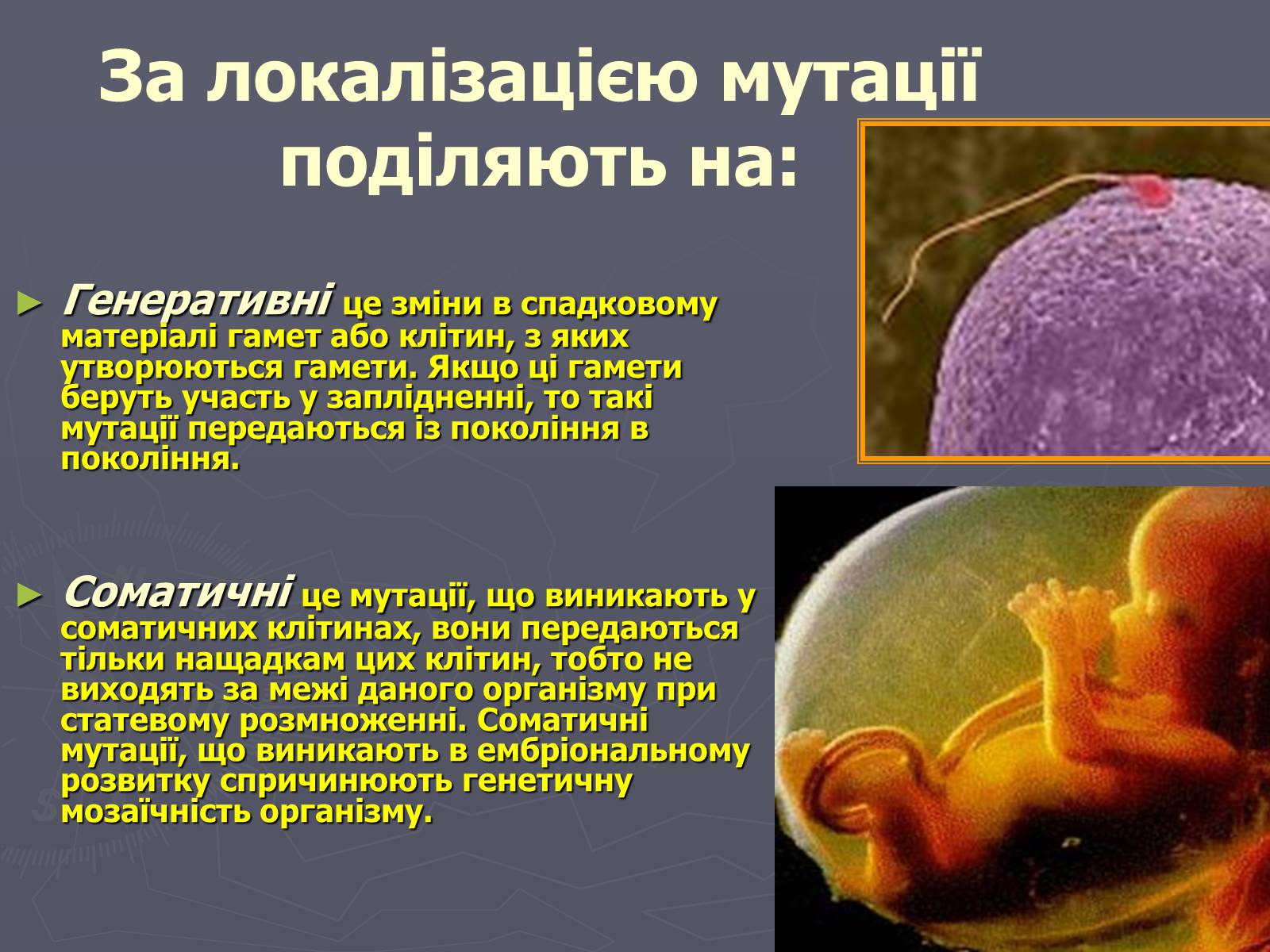 За локалізацією мутації поділяють на:

► Генеративні це зміни в спадковому матеріалі гамет або клітин, з яких утворюються гамети. Якщо ці гамети беруть участь у заплідненні, то такі мутації передаються із покоління в покоління.

► Соматичні це мутації, що виникають у соматичних клітинах, вони передаються тільки нащадкам цих клітин, тобто не виходять за межі даного організму при статевому розмноженні. Соматичні мутації, що виникають в ембріональному розвитку спричинюють генетичну мозаїчність організму.